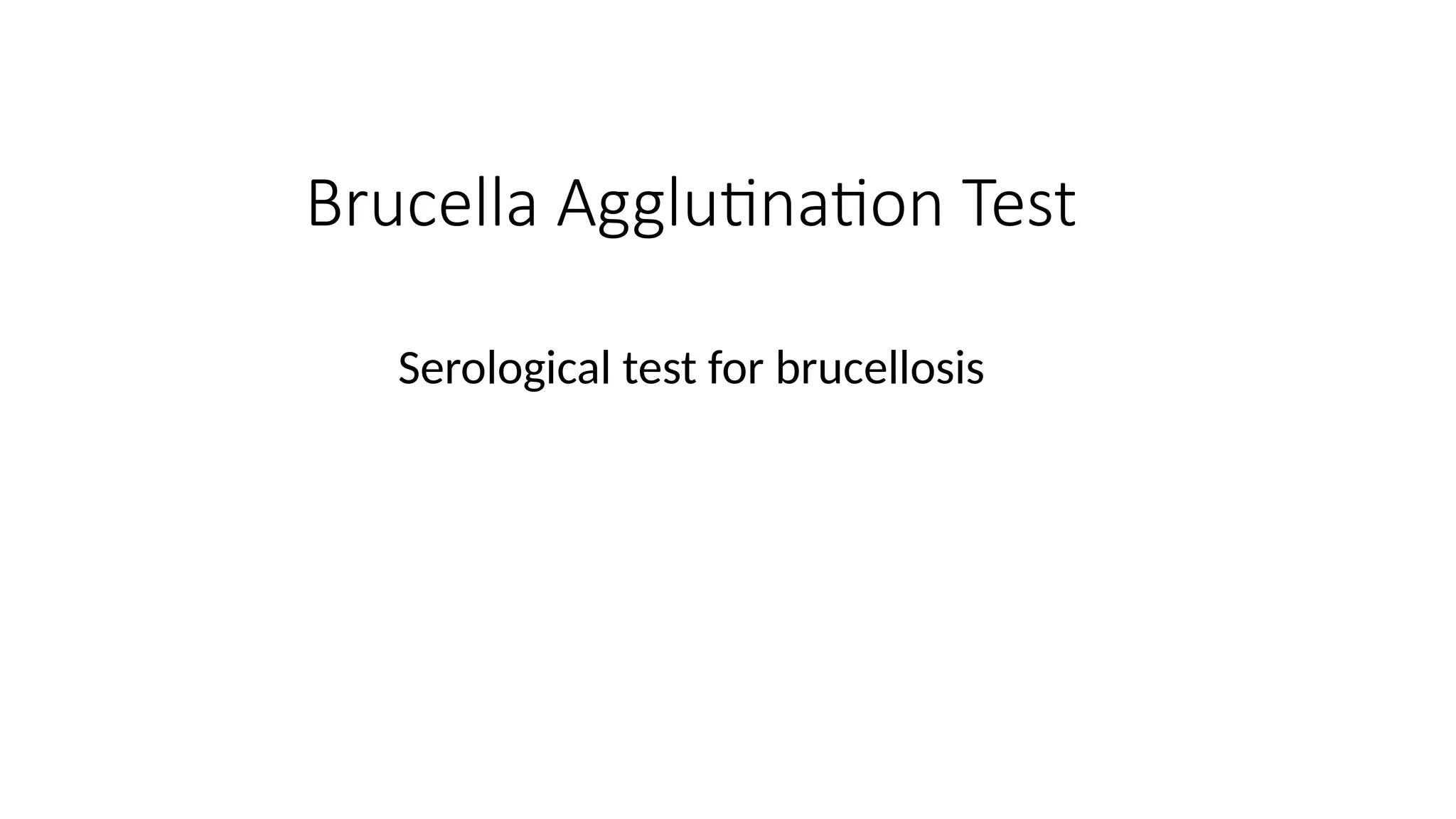 Brucella Agglutination Test

Serological test for brucellosis